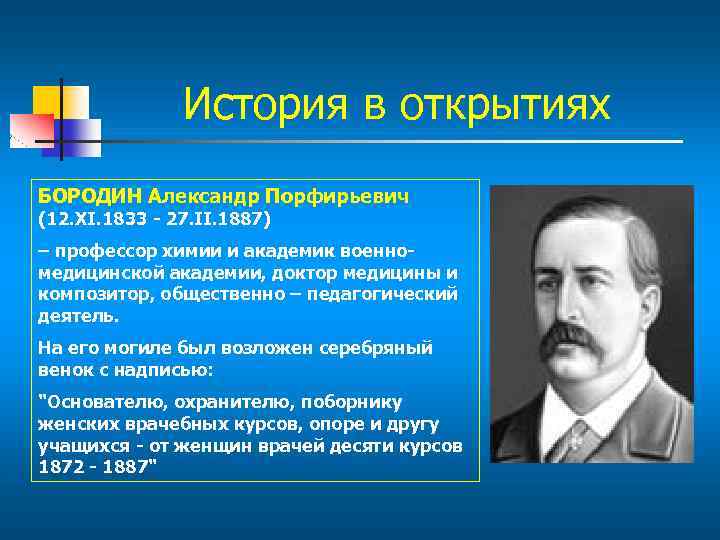 История в открытиях

БОРОДИН Александр Порфирьевич (12.XI.1833 - 27.II.1887)

– профессор химии и академик военно-медицинской академии, доктор медицины и композитор, общественно – педагогический деятель.

На его могиле был возложен серебряный венок с надписью:

"Основателю, охранителю, поборнику женских врачебных курсов, опоре и другу учащихся - от женщин врачей десяти курсов 1872 - 1887"